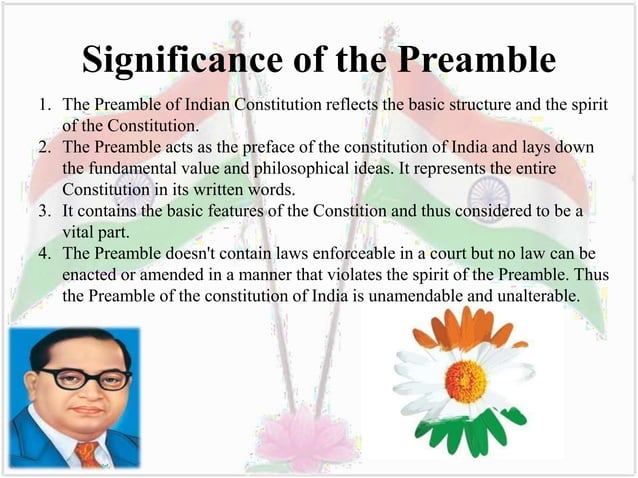 Significance of the Preamble

1. The Preamble of Indian Constitution reflects the basic structure and the spirit of the Constitution.
2. The Preamble acts as the preface of the constitution of India and lays down the fundamental value and philosophical ideas. It represents the entire Constitution in its written words.
3. It contains the basic features of the Constition and thus considered to be a vital part.
4. The Preamble doesn't contain laws enforceable in a court but no law can be enacted or amended in a manner that violates the spirit of the Preamble. Thus the Preamble of the constitution of India is unamendable and unalterable.